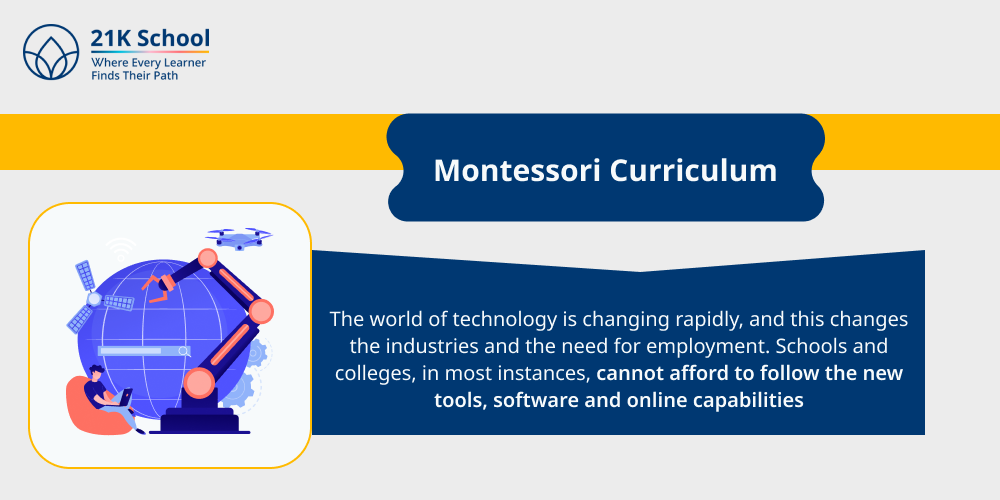 21K School
Where Every Learner Finds Their Path

Montessori Curriculum

The world of technology is changing rapidly, and this changes the industries and the need for employment. Schools and colleges, in most instances, cannot afford to follow the new tools, software and online capabilities